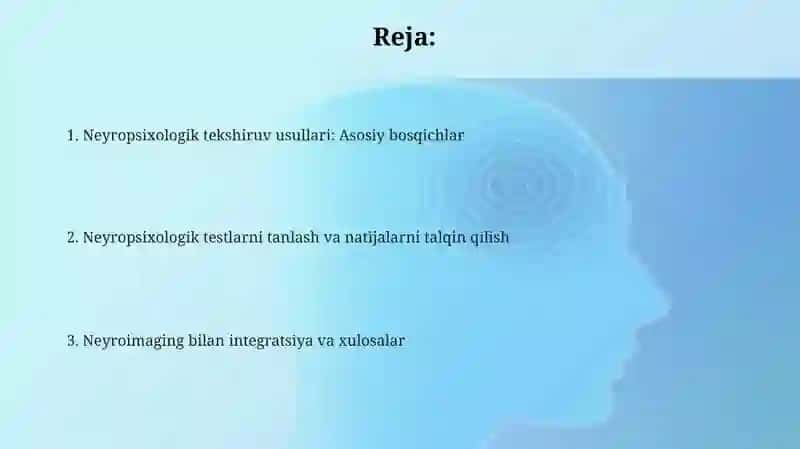 Reja:

1. Neyropsixologik tekshiruv usullari: Asosiy bosqichlar

2. Neyropsixologik testlarni tanlash va natijalarni talqin qilish

3. Neyroimaging bilan integratsiya va xulosalar